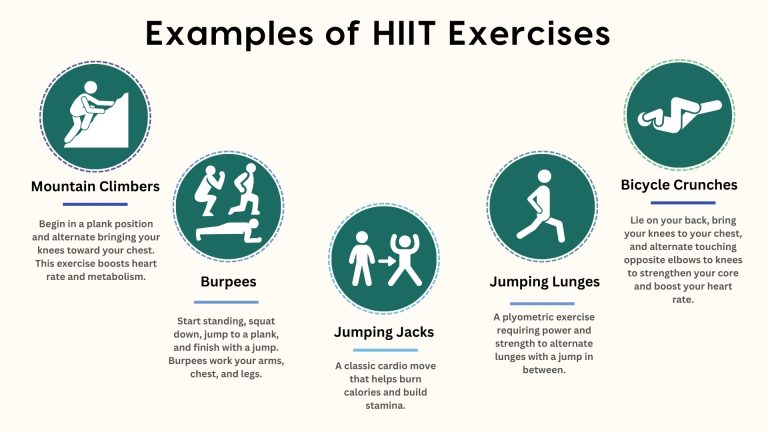 Examples of HIIT Exercises

Mountain Climbers

Begin in a plank position and alternate bringing your knees toward your chest. This exercise boosts heart rate and metabolism.

Burpees

Start standing, squat down, jump to a plank, and finish with a jump. Burpees work your arms, chest, and legs.

Jumping Jacks

A classic cardio move that helps burn calories and build stamina.

Jumping Lunges

A plyometric exercise requiring power and strength to alternate lunges with a jump in between.

Bicycle Crunches

Lie on your back, bring your knees to your chest, and alternate touching opposite elbows to knees to strengthen your core and boost your heart rate.